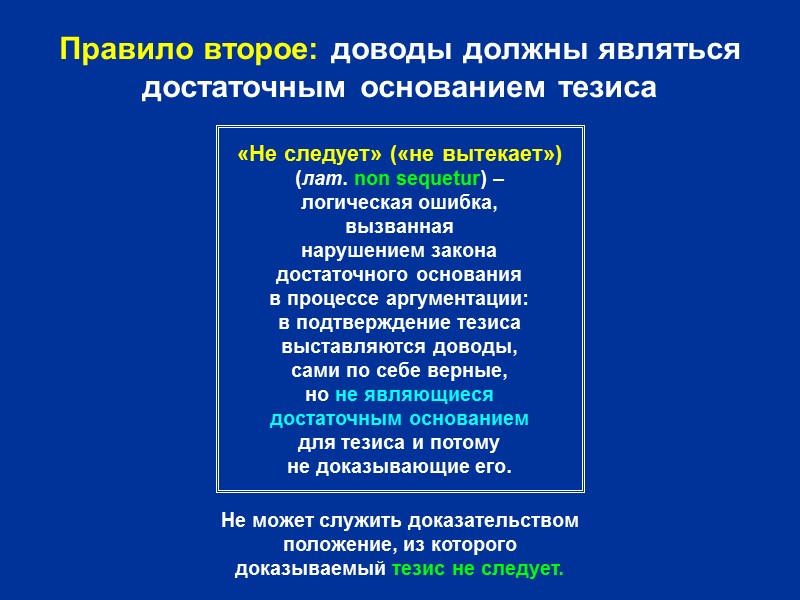 Правило второе: доводы должны являться достаточным основанием тезиса

«Не следует» («не вытекает») (лат. non sequetur) – логическая ошибка, вызванная нарушением закона достаточного основания в процессе аргументации: в подтверждение тезиса выставляются доводы, сами по себе верные, но не являющиеся достаточным основанием для тезиса и потому не доказывающие его.

Не может служить доказательством положение, из которого доказываемый тезис не следует.